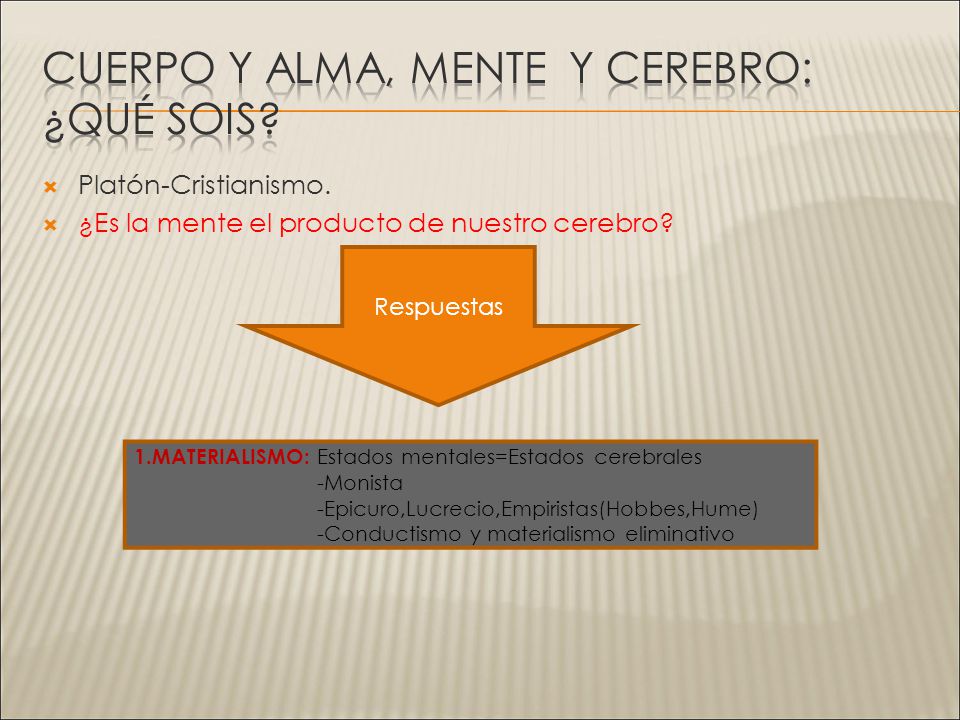 CUERPO Y ALMA, MENTE Y CEREBRO: ¿QUÉ SOIS?

Platón-Cristianismo.

¿Es la mente el producto de nuestro cerebro?

Respuestas

1.MATERIALISMO: Estados mentales=Estados cerebrales
-Monista
-Epicuro,Lucrecio,Empiristas(Hobbes,Hume)
-Conductismo y materialismo eliminativo